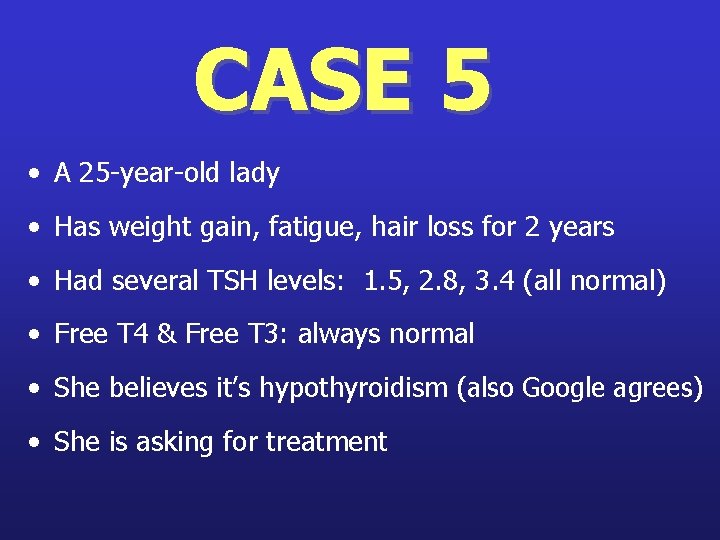 CASE 5

• A 25-year-old lady

• Has weight gain, fatigue, hair loss for 2 years

• Had several TSH levels: 1.5, 2.8, 3.4 (all normal)

• Free T4 & Free T3: always normal

• She believes it's hypothyroidism (also Google agrees)

• She is asking for treatment